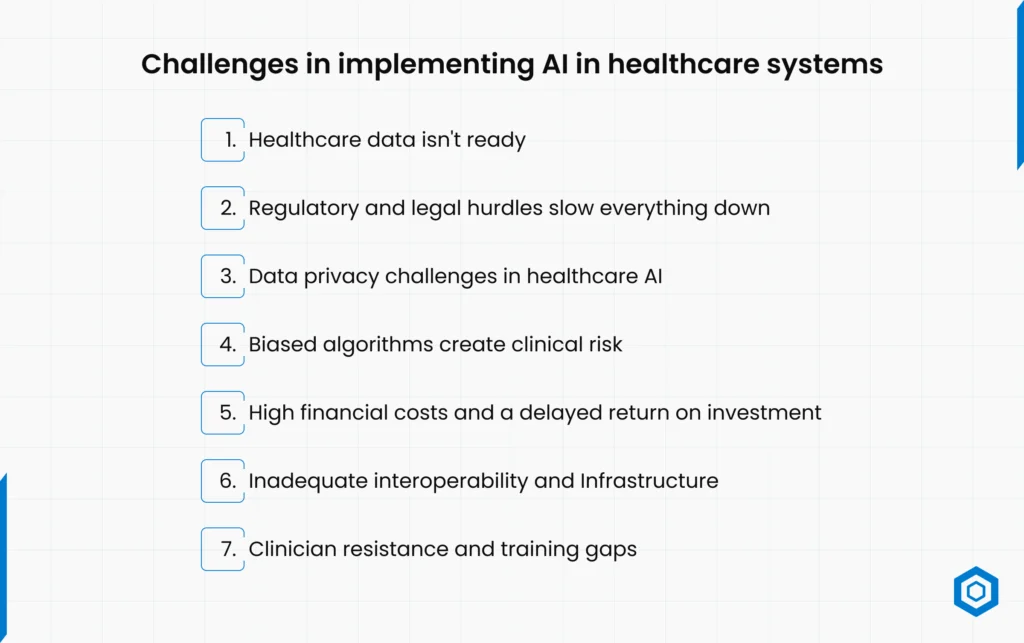 Challenges in implementing AI in healthcare systems

1. Healthcare data isn't ready

2. Regulatory and legal hurdles slow everything down

3. Data privacy challenges in healthcare AI

4. Biased algorithms create clinical risk

5. High financial costs and a delayed return on investment

6. Inadequate interoperability and Infrastructure

7. Clinician resistance and training gaps